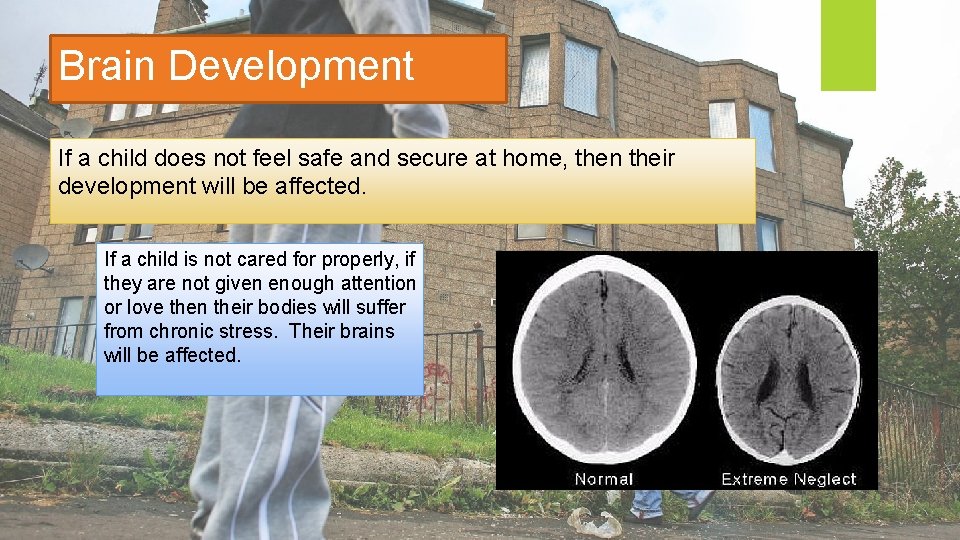 Brain Development

If a child does not feel safe and secure at home, then their development will be affected.

If a child is not cared for properly, if they are not given enough attention or love then their bodies will suffer from chronic stress. Their brains will be affected.

Normal

Extreme Neglect